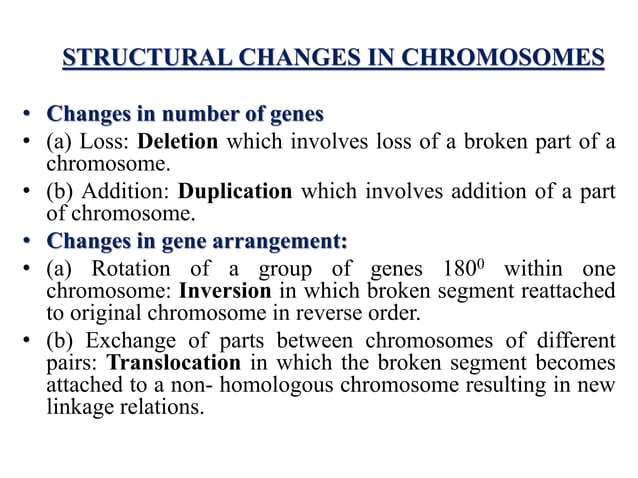 STRUCTURAL CHANGES IN CHROMOSOMES

• Changes in number of genes
• (a) Loss: Deletion which involves loss of a broken part of a chromosome.
• (b) Addition: Duplication which involves addition of a part of chromosome.
• Changes in gene arrangement:
• (a) Rotation of a group of genes $180^0$ within one chromosome: Inversion in which broken segment reattached to original chromosome in reverse order.
• (b) Exchange of parts between chromosomes of different pairs: Translocation in which the broken segment becomes attached to a non- homologous chromosome resulting in new linkage relations.